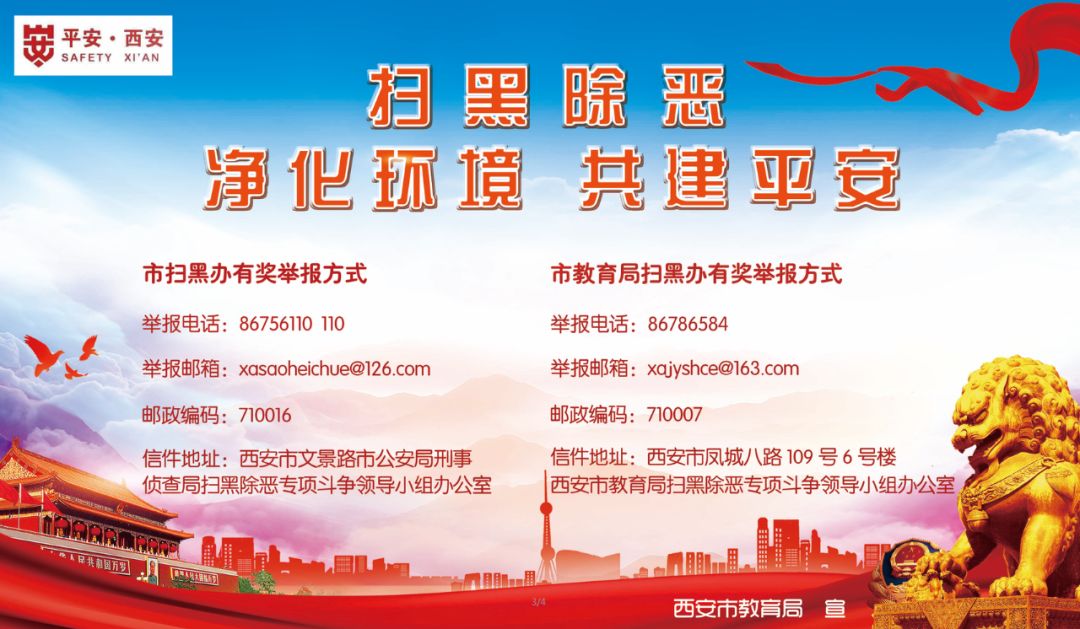 平安·西安
SAFETY XI'AN

扫黑除恶
净化环境 共建平安

市扫黑办有奖举报方式

举报电话：86756110 110

举报邮箱：xasaoheichue@126.com

邮政编码：710016

信件地址：西安市文景路市公安局刑事侦查局扫黑除恶专项斗争领导小组办公室

市教育局扫黑办有奖举报方式

举报电话：86786584

举报邮箱：xajyshce@163.com

邮政编码：710007

信件地址：西安市凤城八路 109 号 6 号楼
西安市教育局扫黑除恶专项斗争领导小组办公室

3/4

西安市教育局 宣